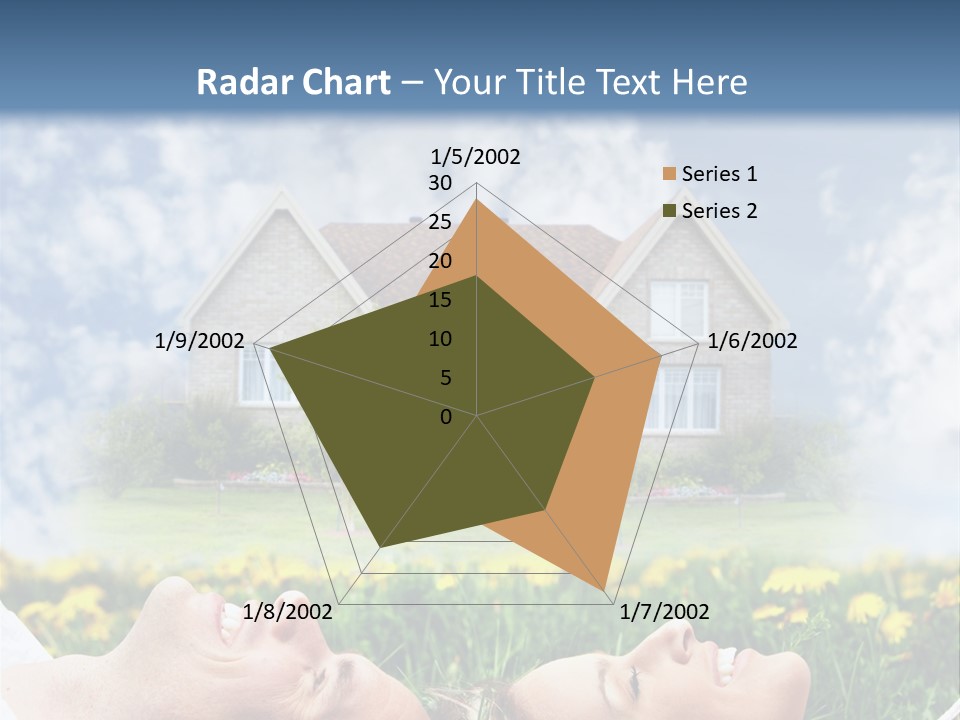 Radar Chart – Your Title Text Here

1/5/2002
30
25
20
15
10
5
0
1/6/2002
1/7/2002
1/8/2002
1/9/2002

Series 1
Series 2